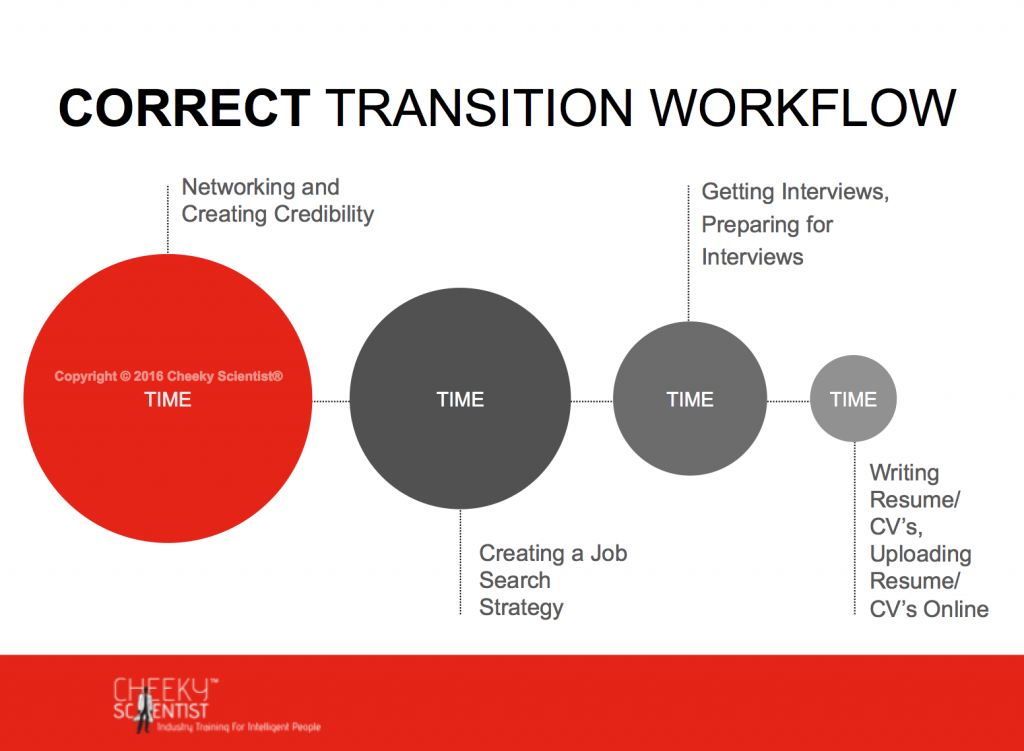 CORRECT TRANSITION WORKFLOW

Networking and Creating Credibility

Copyright © 2016 Cheeky Scientist®
TIME

TIME

Creating a Job Search Strategy

Getting Interviews, Preparing for Interviews

TIME

TIME

Writing Resume/ CV's, Uploading Resume/ CV's Online

CHEEKY™ SCIENTIST
Industry Training For Intelligent People